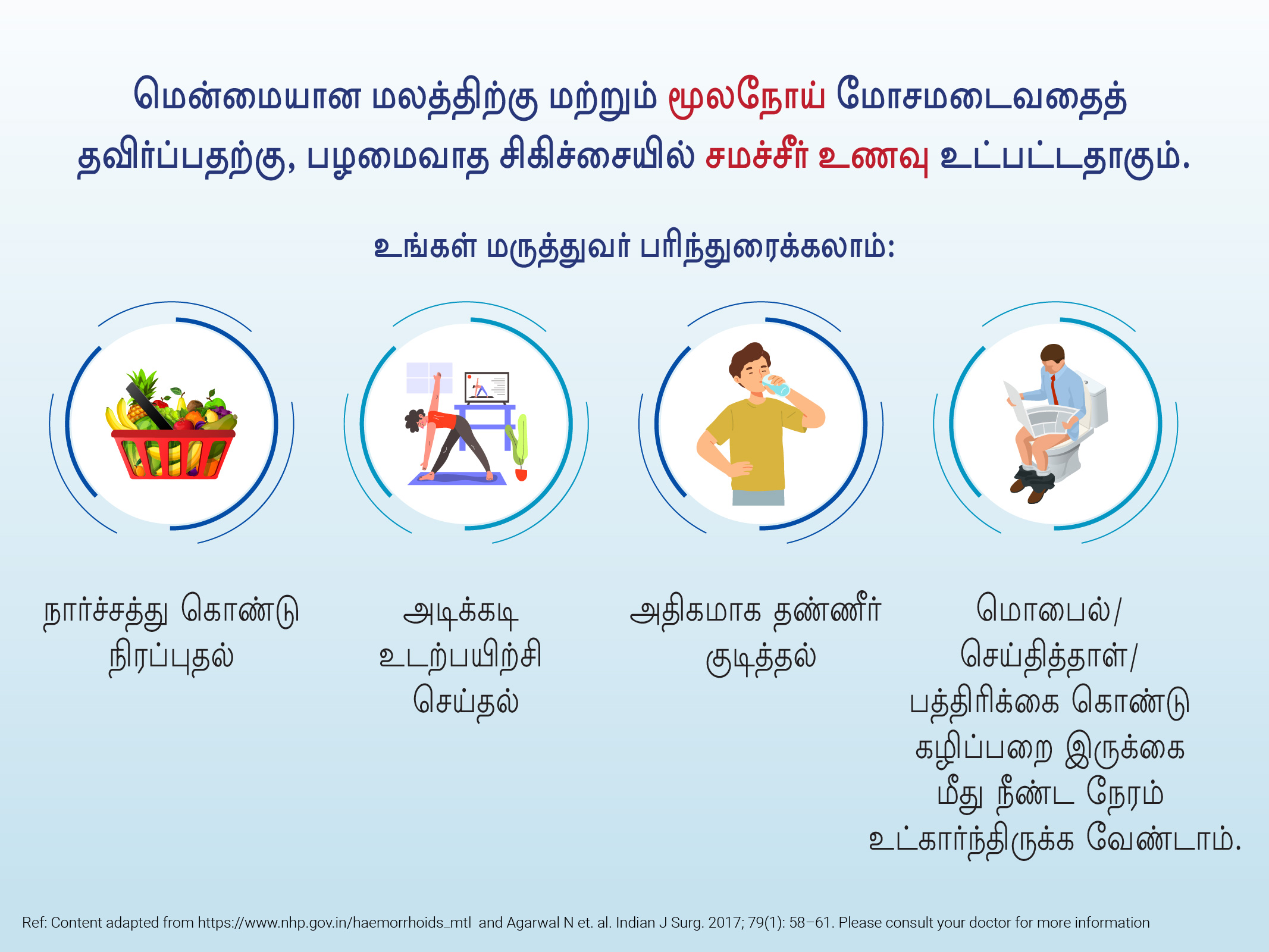 மென்மையான மலத்திற்கு மற்றும் மூலநோய் மோசமடைவதைத் தவிர்ப்பதற்கு, பழமைவாத சிகிச்சையில் சமச்சீர் உணவு உட்பட்டதாகும்.

உங்கள் மருத்துவர் பரிந்துரைக்கலாம்:

நார்ச்சத்து கொண்டு நிரப்புதல்

அடிக்கடி உடற்பயிற்சி செய்தல்

அதிகமாக தண்ணீர் குடித்தல்

மொபைல்/ செய்தித்தாள்/ பத்திரிக்கை கொண்டு கழிப்பறை இருக்கை மீது நீண்ட நேரம் உட்கார்ந்திருக்க வேண்டாம்.

Ref: Content adapted from https://www.nhp.gov.in/haemorrhoids_mtl and Agarwal N et. al. Indian J Surg. 2017; 79(1): 58–61. Please consult your doctor for more information